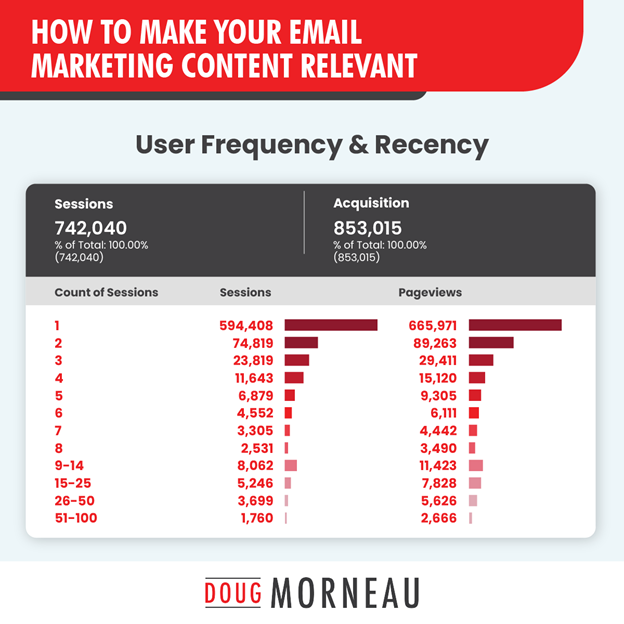 HOW TO MAKE YOUR EMAIL MARKETING CONTENT RELEVANT

User Frequency & Recency

Sessions
742,040
% of Total: 100.00% (742,040)

Acquisition
853,015
% of Total: 100.00% (853,015)

| Count of Sessions | Sessions | Pageviews |
|---|---|---|
| 1 | 594,408 | 665,971 |
| 2 | 74,819 | 89,263 |
| 3 | 23,819 | 29,411 |
| 4 | 11,643 | 15,120 |
| 5 | 6,879 | 9,305 |
| 6 | 4,552 | 6,111 |
| 7 | 3,305 | 4,442 |
| 8 | 2,531 | 3,490 |
| 9-14 | 8,062 | 11,423 |
| 15-25 | 5,246 | 7,828 |
| 26-50 | 3,699 | 5,626 |
| 51-100 | 1,760 | 2,666 |

DOUG MORNEAU